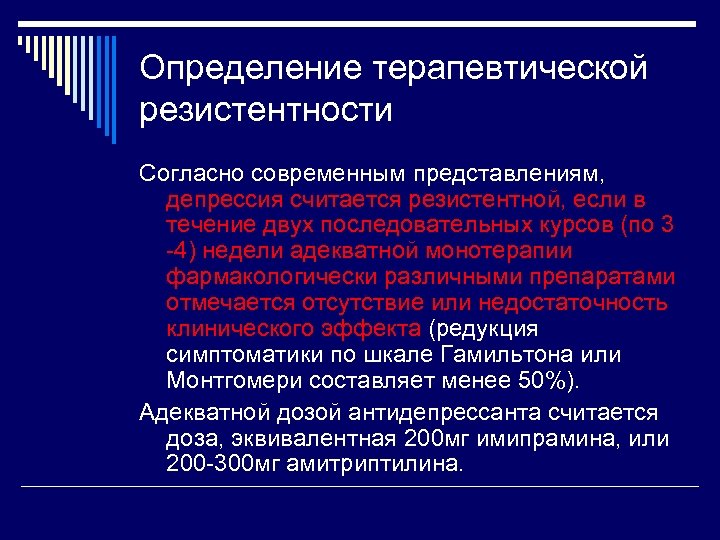 Определение терапевтической резистентности

Согласно современным представлениям, депрессия считается резистентной, если в течение двух последовательных курсов (по 3 -4) недели адекватной монотерапии фармакологически различными препаратами отмечается отсутствие или недостаточность клинического эффекта (редукция симптоматики по шкале Гамильтона или Монтгомери составляет менее 50%).

Адекватной дозой антидепрессанта считается доза, эквивалентная 200мг имипрамина, или 200-300мг амитриптилина.